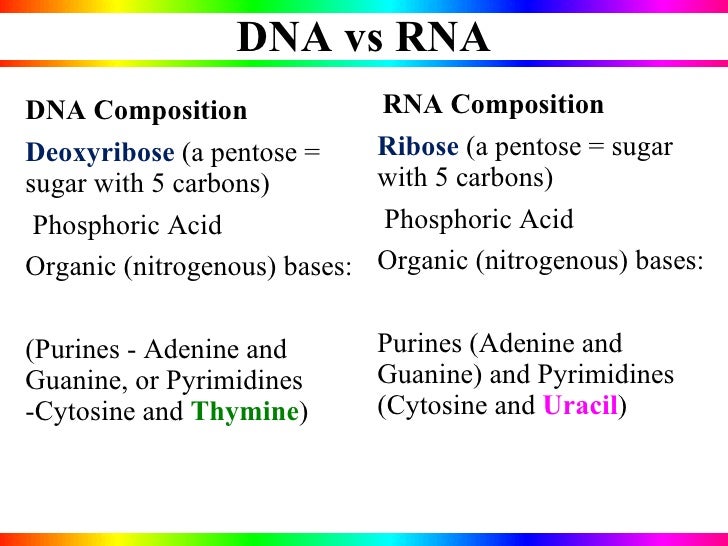 DNA vs RNA

DNA Composition

Deoxyribose (a pentose = sugar with 5 carbons)

Phosphoric Acid

Organic (nitrogenous) bases:

(Purines - Adenine and Guanine, or Pyrimidines -Cytosine and Thymine)

RNA Composition

Ribose (a pentose = sugar with 5 carbons)

Phosphoric Acid

Organic (nitrogenous) bases:

Purines (Adenine and Guanine) and Pyrimidines (Cytosine and Uracil)